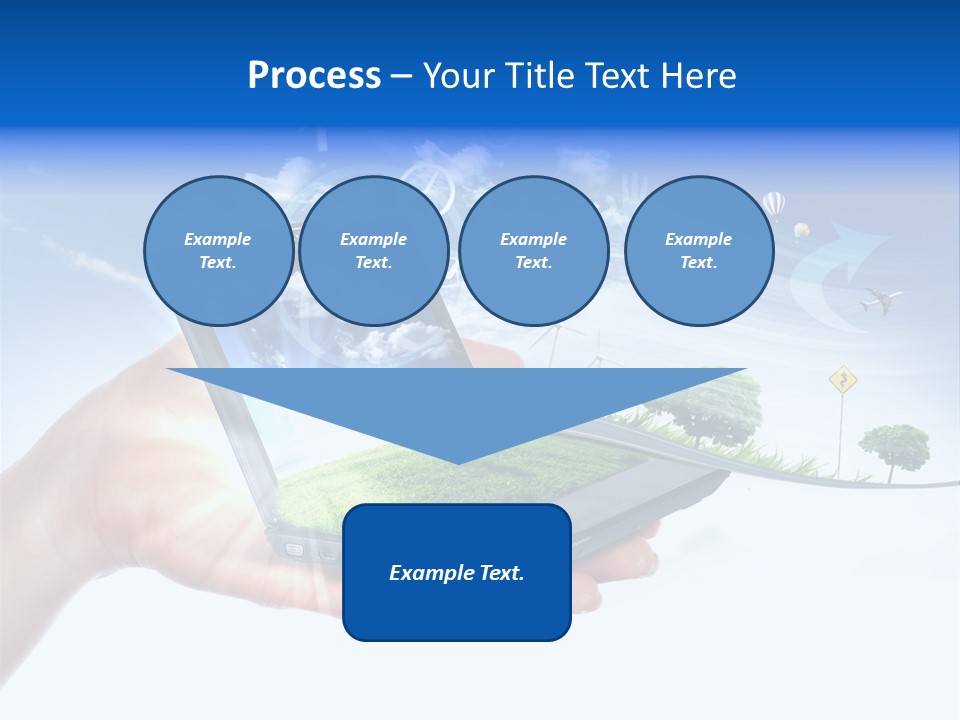 Process – Your Title Text Here

Example Text.

Example Text.

Example Text.

Example Text.

Example Text.